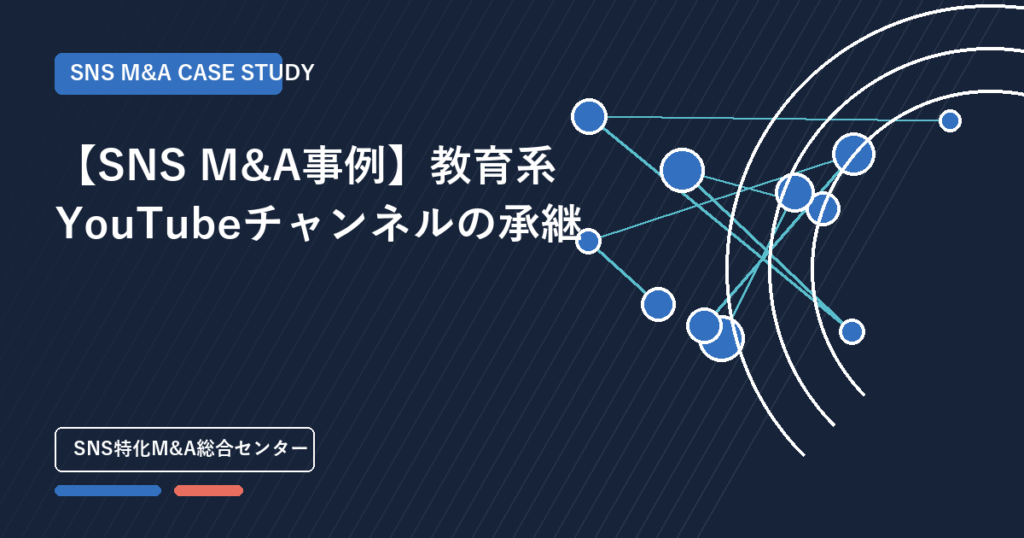 SNS M&A CASE STUDY

【SNS M&A事例】教育系YouTubeチャンネルの承継

SNS特化M&A総合センター